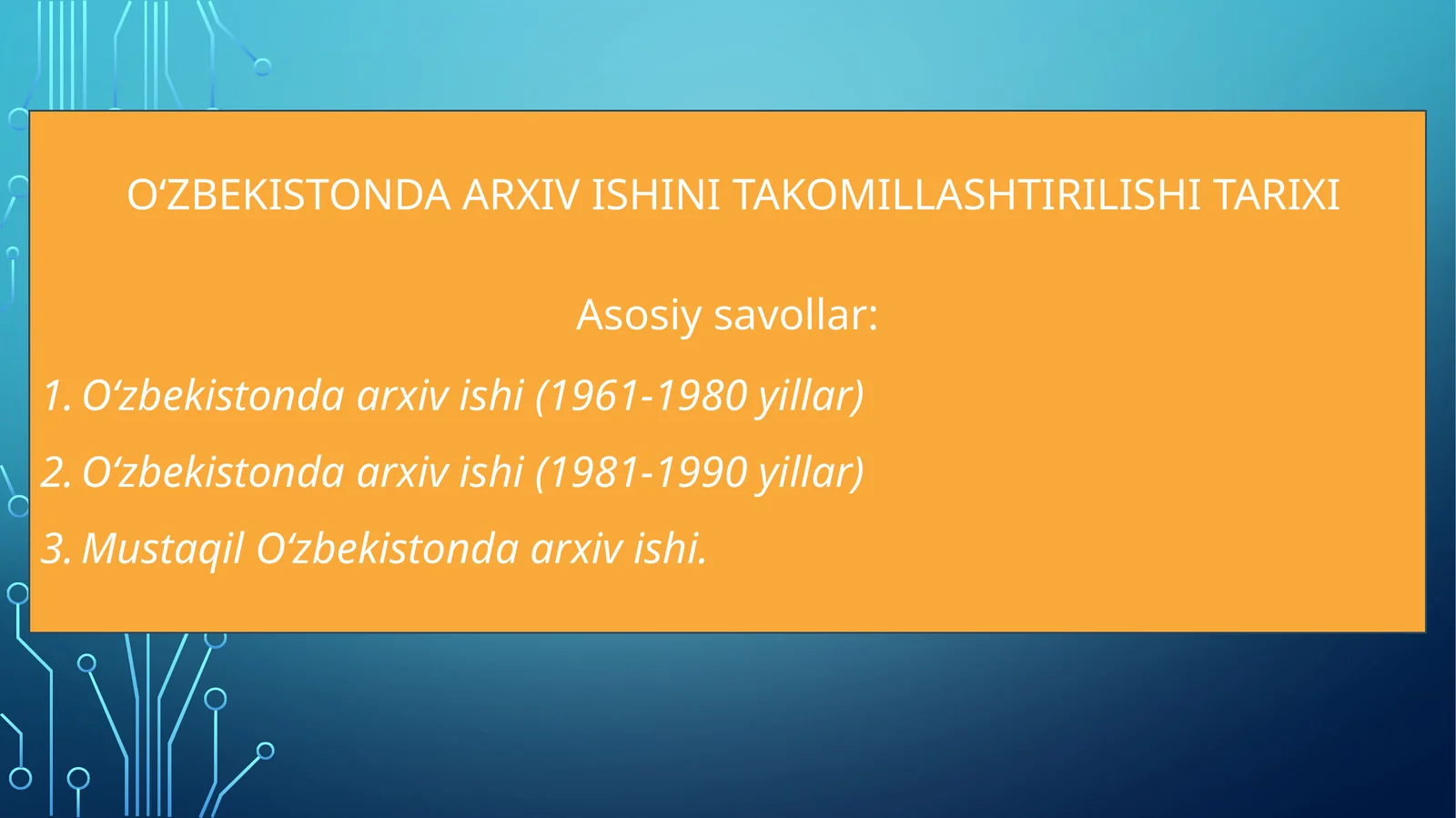 O‘ZBEKISTONDA ARXIV ISHINI TAKOMILLASHTIRILISHI TARIXI

Asosiy savollar:

1. O‘zbekistonda arxiv ishi (1961-1980 yillar)

2. O‘zbekistonda arxiv ishi (1981-1990 yillar)

3. Mustaqil O‘zbekistonda arxiv ishi.